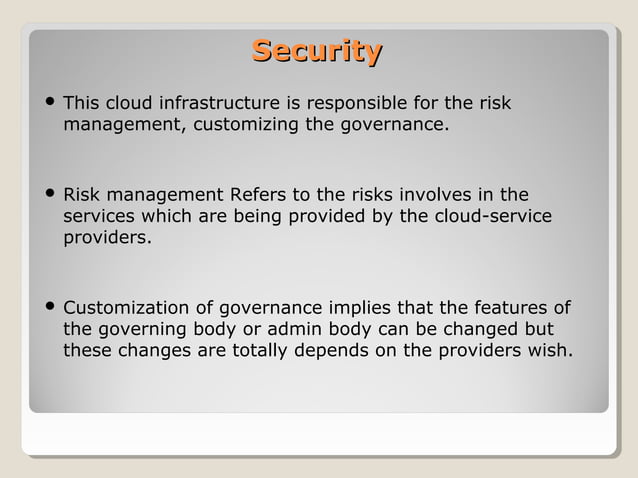 Security

• This cloud infrastructure is responsible for the risk management, customizing the governance.

• Risk management Refers to the risks involves in the services which are being provided by the cloud-service providers.

• Customization of governance implies that the features of the governing body or admin body can be changed but these changes are totally depends on the providers wish.